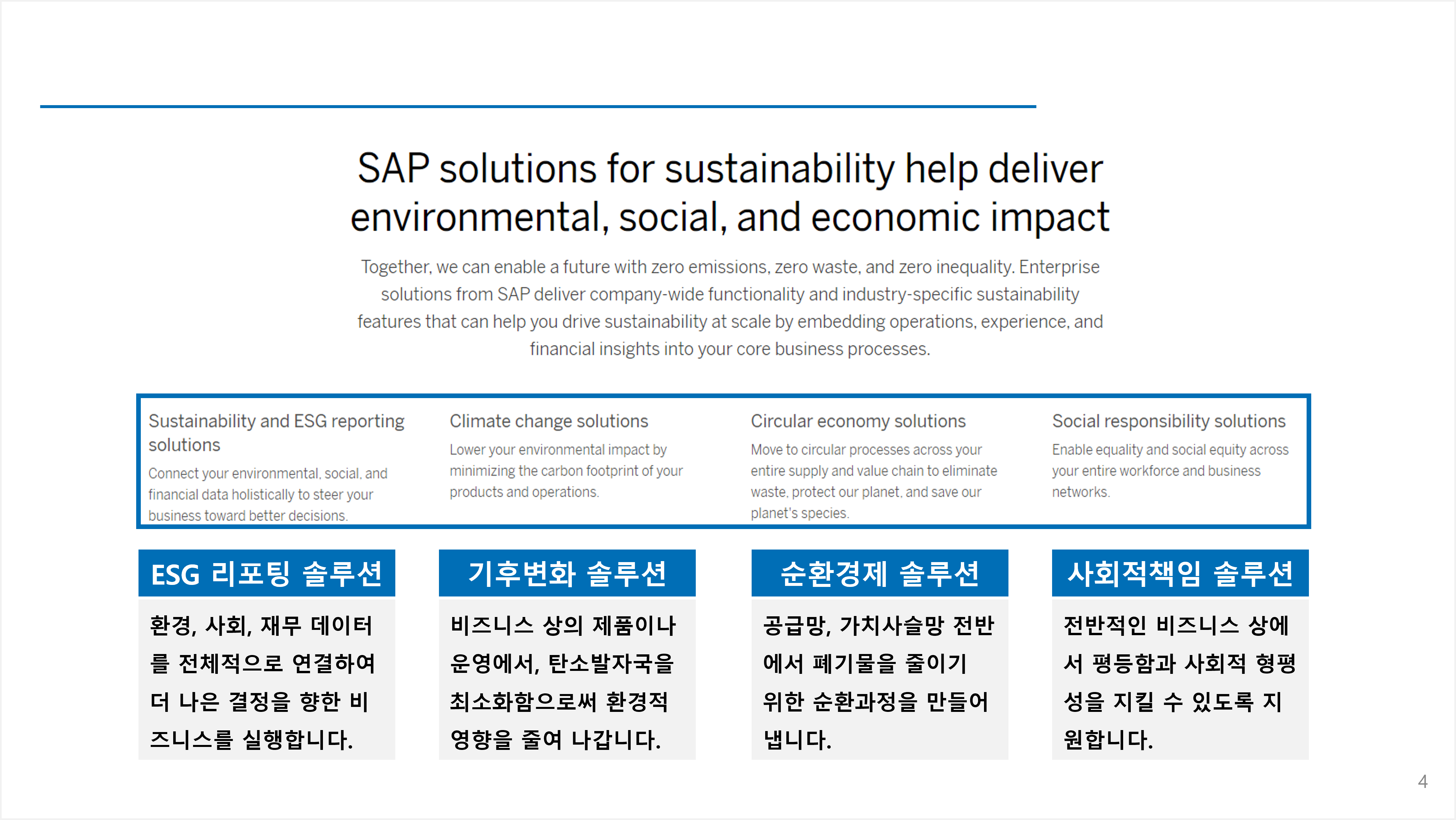 SAP solutions for sustainability help deliver environmental, social, and economic impact

Together, we can enable a future with zero emissions, zero waste, and zero inequality. Enterprise solutions from SAP deliver company-wide functionality and industry-specific sustainability features that can help you drive sustainability at scale by embedding operations, experience, and financial insights into your core business processes.

Sustainability and ESG reporting solutions

Connect your environmental, social, and financial data holistically to steer your business toward better decisions.

Climate change solutions

Lower your environmental impact by minimizing the carbon footprint of your products and operations.

Circular economy solutions

Move to circular processes across your entire supply and value chain to eliminate waste, protect our planet, and save our planet's species.

Social responsibility solutions

Enable equality and social equity across your entire workforce and business networks.

ESG 리포팅 솔루션

환경, 사회, 재무 데이터를 전체적으로 연결하여 더 나은 결정을 향한 비즈니스를 실행합니다.

기후변화 솔루션

비즈니스 상의 제품이나 운영에서, 탄소발자국을 최소화함으로써 환경적 영향을 줄여 나갑니다.

순환경제 솔루션

공급망, 가치사슬망 전반에서 폐기물을 줄이기 위한 순환과정을 만들어 냅니다.

사회적책임 솔루션

전반적인 비즈니스 상에서 평등함과 사회적 형평성을 지킬 수 있도록 지원합니다.

4